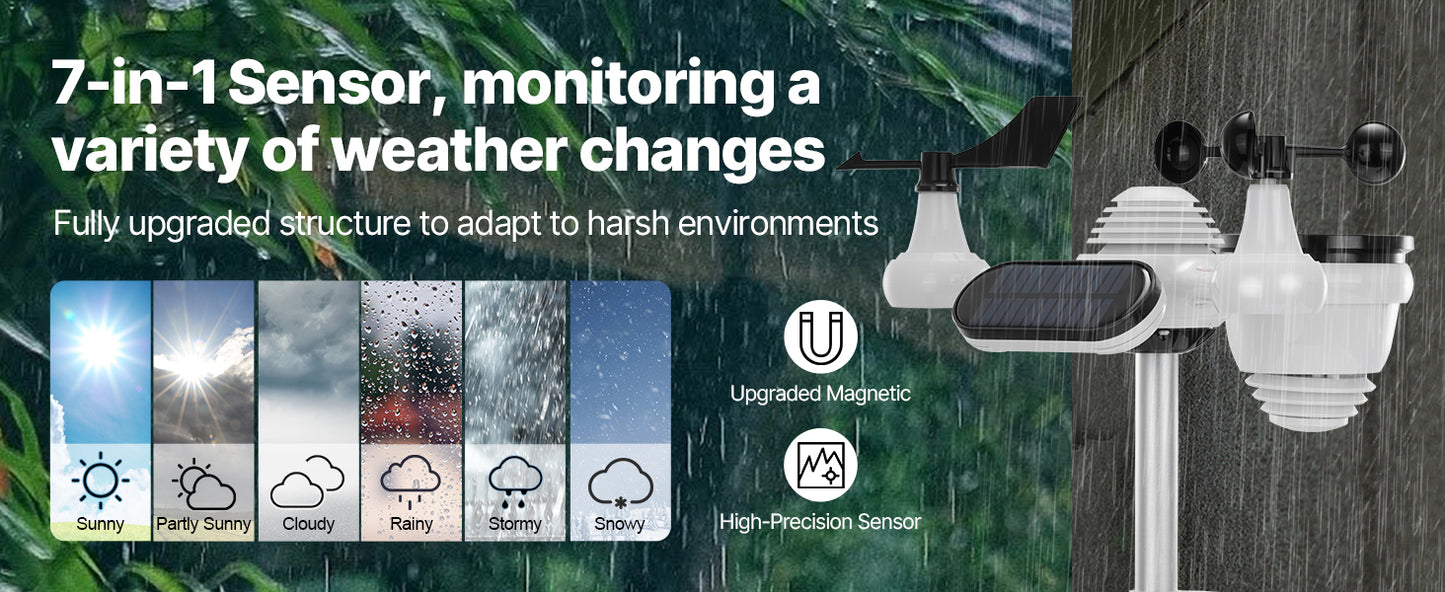 7-in-1 Sensor, monitoring a variety of weather changes

Fully upgraded structure to adapt to harsh environments

Sunny
Partly Sunny
Cloudy
Rainy
Stormy
Snowy

Upgraded Magnetic

High-Precision Sensor